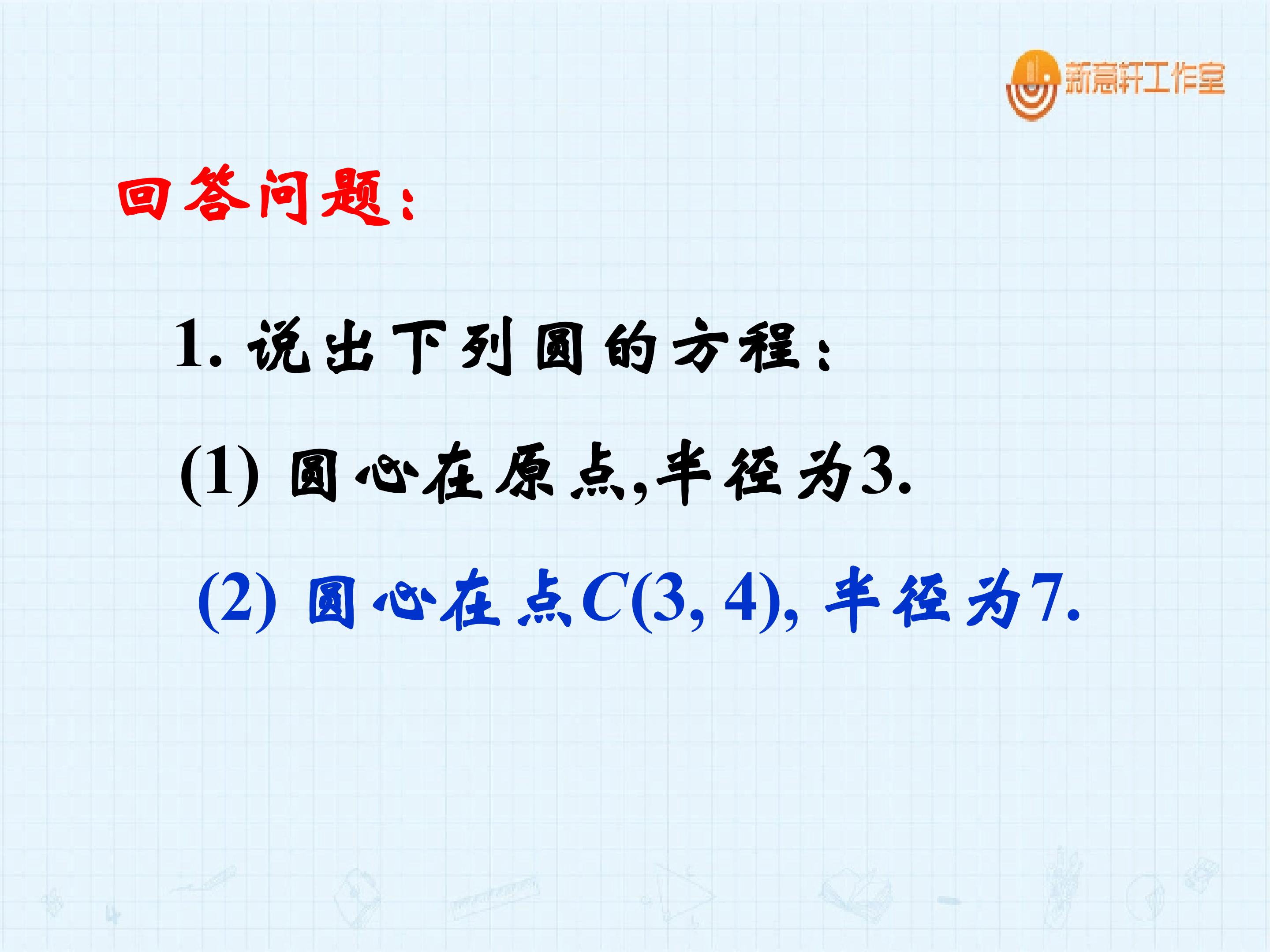 新意轩工作室

回答问题：

1. 说出下列圆的方程：

(1) 圆心在原点,半径为3.

(2) 圆心在点$C(3, 4)$, 半径为7.